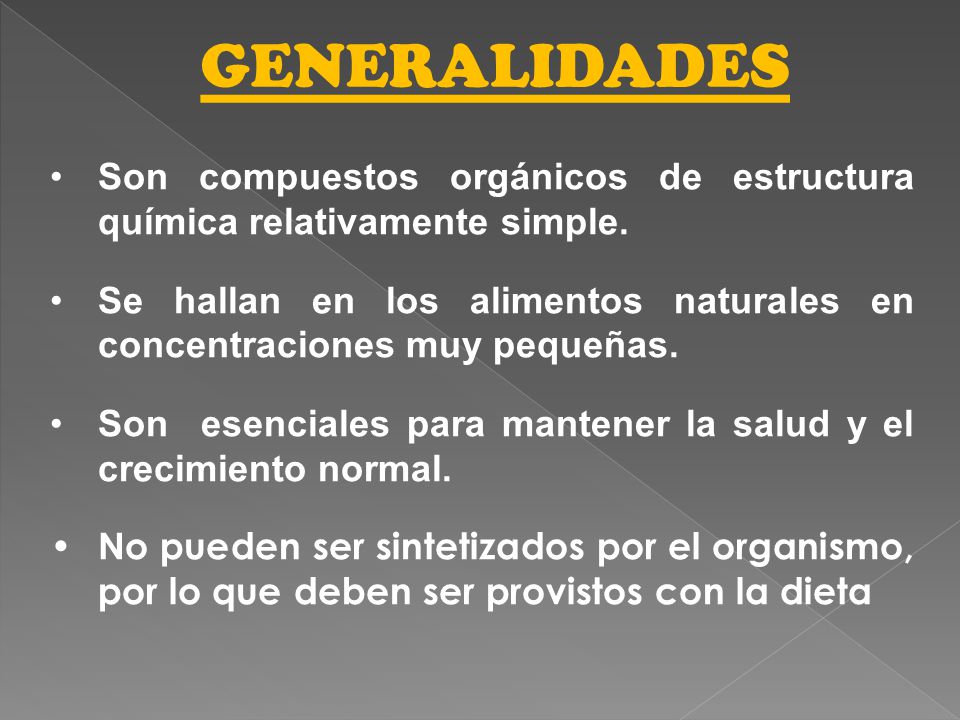 GENERALIDADES

• Son compuestos orgánicos de estructura química relativamente simple.

• Se hallan en los alimentos naturales en concentraciones muy pequeñas.

• Son esenciales para mantener la salud y el crecimiento normal.

• No pueden ser sintetizados por el organismo, por lo que deben ser provistos con la dieta